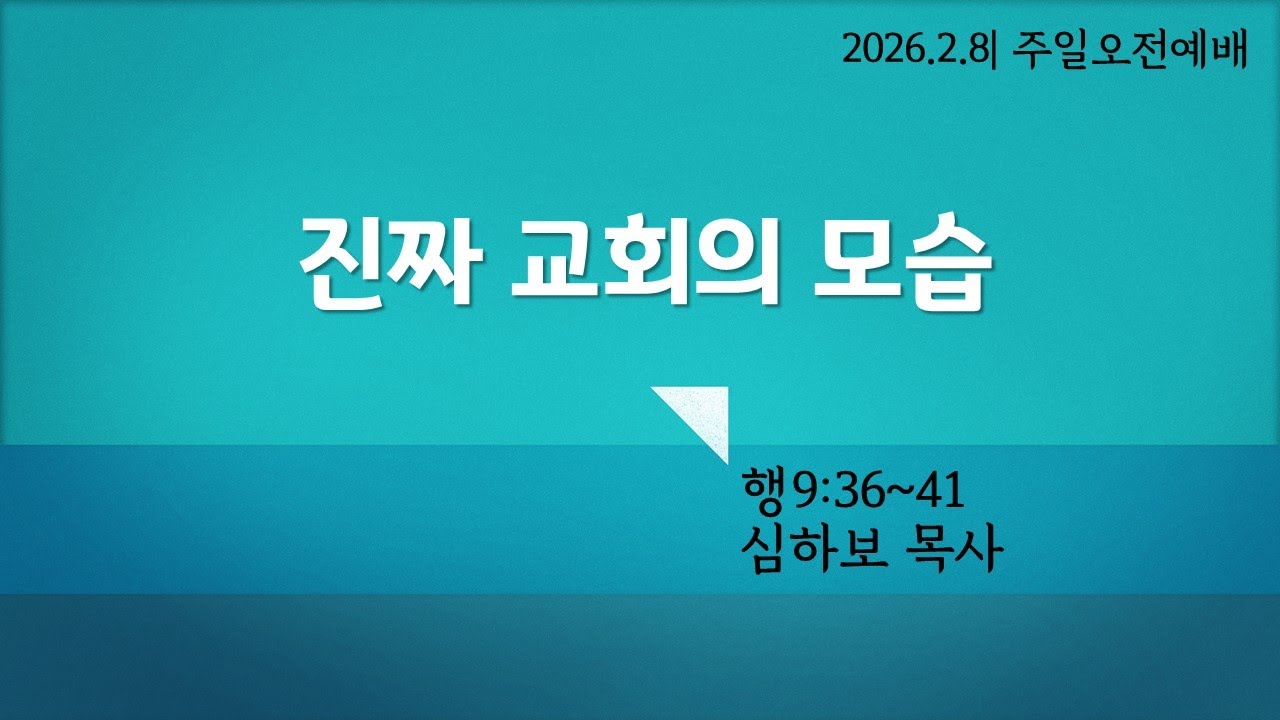 2026.2.8| 주일오전예배

진짜 교회의 모습

행9:36~41
심하보 목사